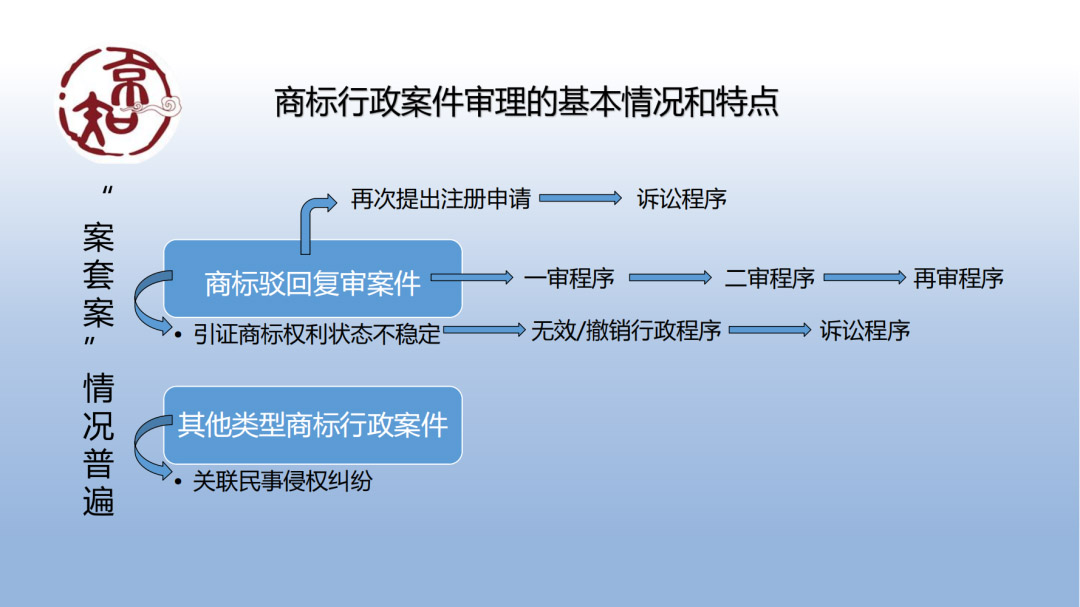 京知

商标行政案件审理的基本情况和特点

“案套案”情况普遍

再次提出注册申请 诉讼程序

商标驳回复审案件 一审程序 二审程序 再审程序

• 引证商标权利状态不稳定 无效/撤销行政程序 诉讼程序

其他类型商标行政案件

• 关联民事侵权纠纷